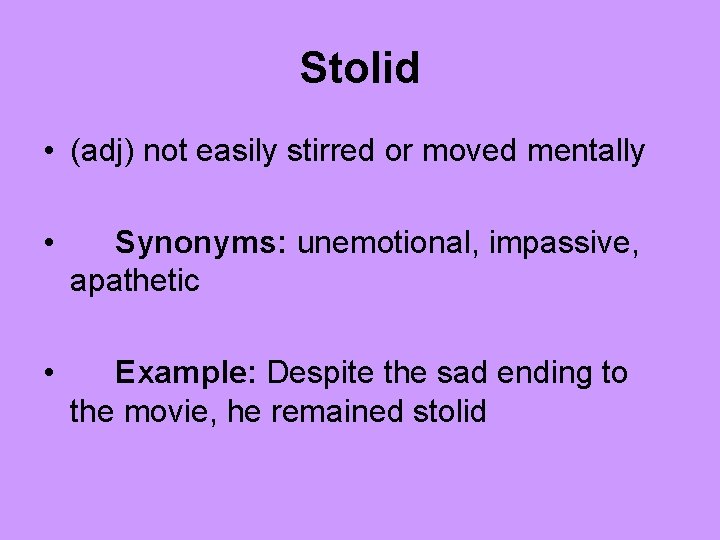 Stolid

• (adj) not easily stirred or moved mentally

• Synonyms: unemotional, impassive, apathetic

• Example: Despite the sad ending to the movie, he remained stolid